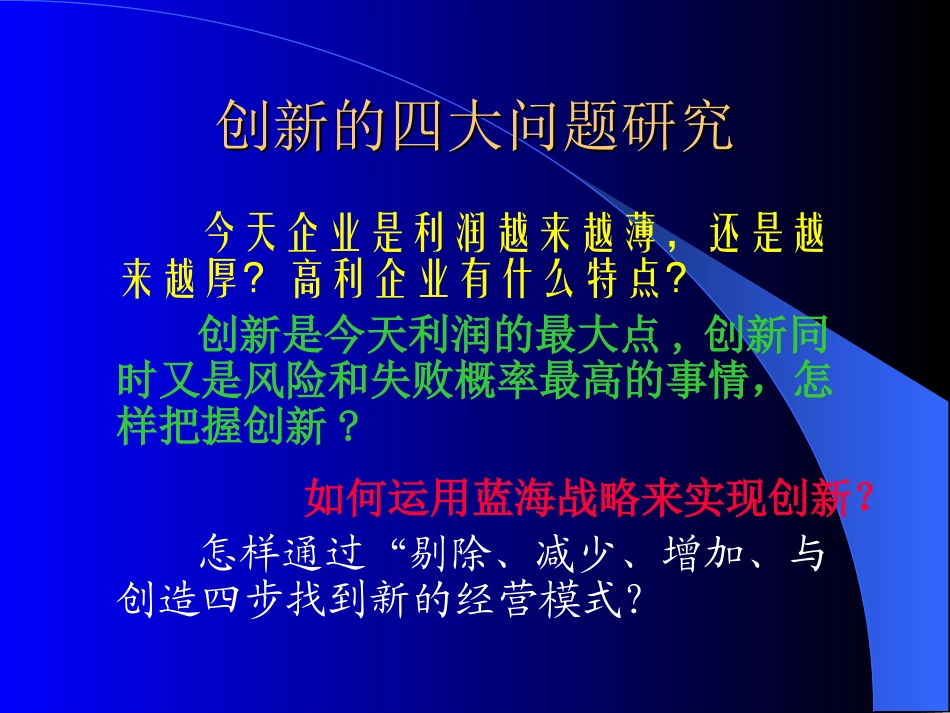 创新的四大问题研究

今天企业是利润越来越薄，还是越来越厚？高利企业有什么特点？

创新是今天利润的最大点，创新同时又是风险和失败概率最高的事情，怎样把握创新？

如何运用蓝海战略来实现创新？

怎样通过“剔除、减少、增加、与创造四步找到新的经营模式？